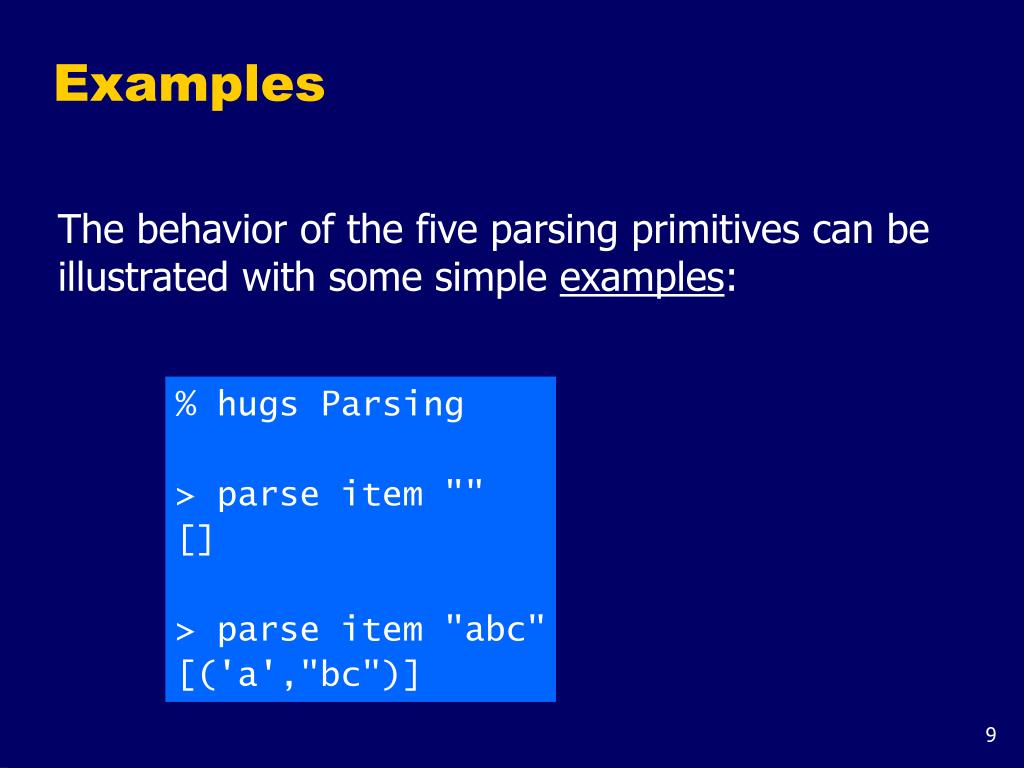 Examples

The behavior of the five parsing primitives can be illustrated with some simple examples:

% hugs Parsing

> parse item ""
[]

> parse item "abc"
[('a',"bc")]

9